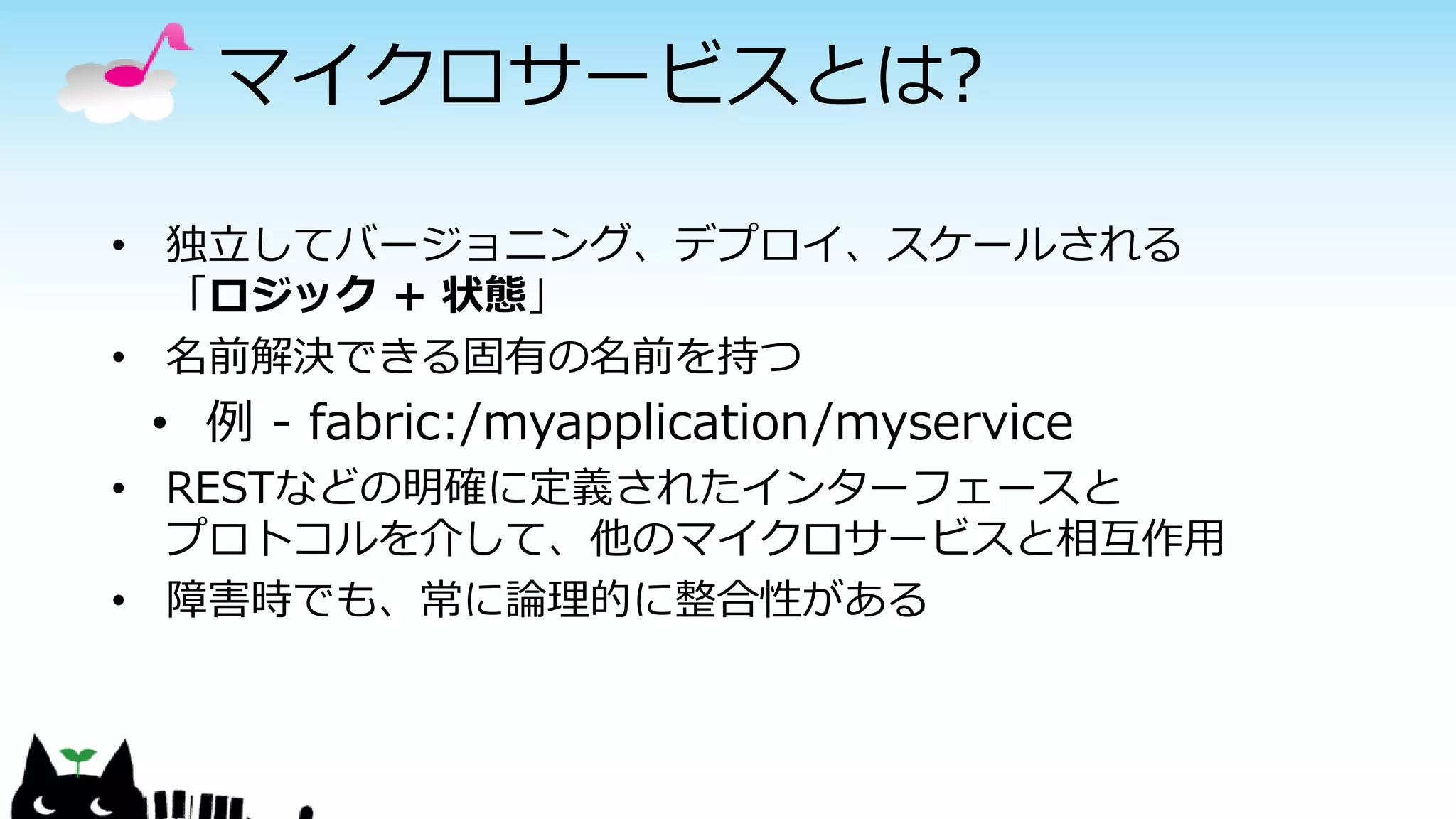 マイクロサービスとは?

• 独立してバージョニング、デプロイ、スケールされる「ロジック + 状態」
• 名前解決できる固有の名前を持つ
  • 例 - fabric:/myapplication/myservice
• RESTなどの明確に定義されたインターフェースとプロトコルを介して、他のマイクロサービスと相互作用
• 障害時でも、常に論理的に整合性がある